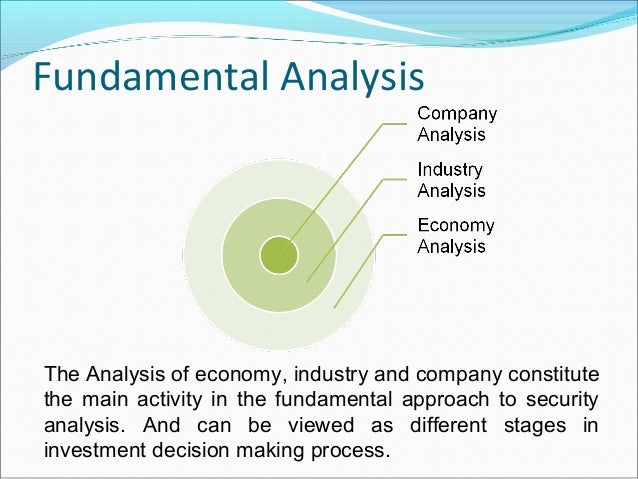 Fundamental Analysis

Company Analysis

Industry Analysis

Economy Analysis

The Analysis of economy, industry and company constitute the main activity in the fundamental approach to security analysis. And can be viewed as different stages in investment decision making process.